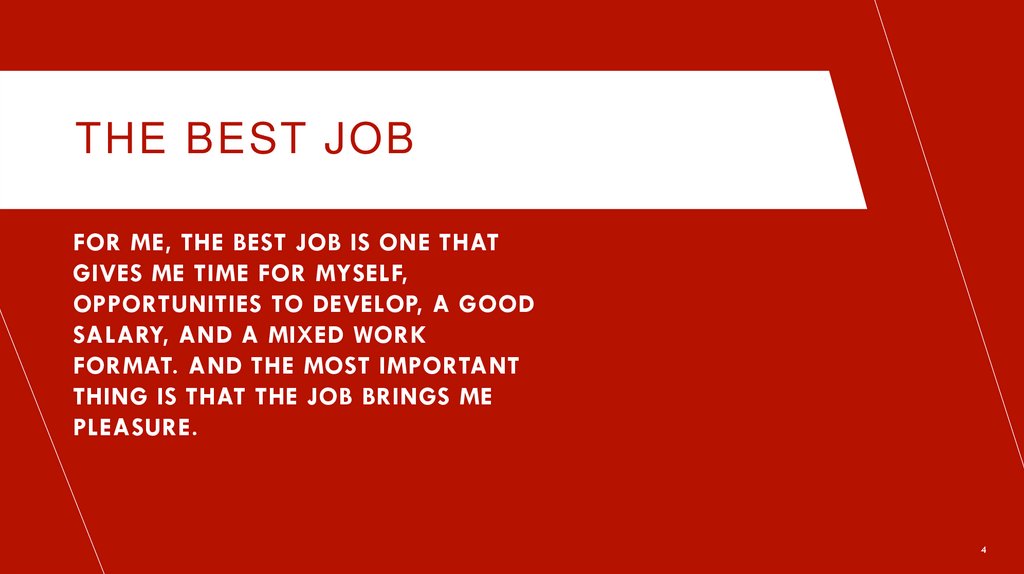 THE BEST JOB

FOR ME, THE BEST JOB IS ONE THAT GIVES ME TIME FOR MYSELF, OPPORTUNITIES TO DEVELOP, A GOOD SALARY, AND A MIXED WORK FORMAT. AND THE MOST IMPORTANT THING IS THAT THE JOB BRINGS ME PLEASURE.

4